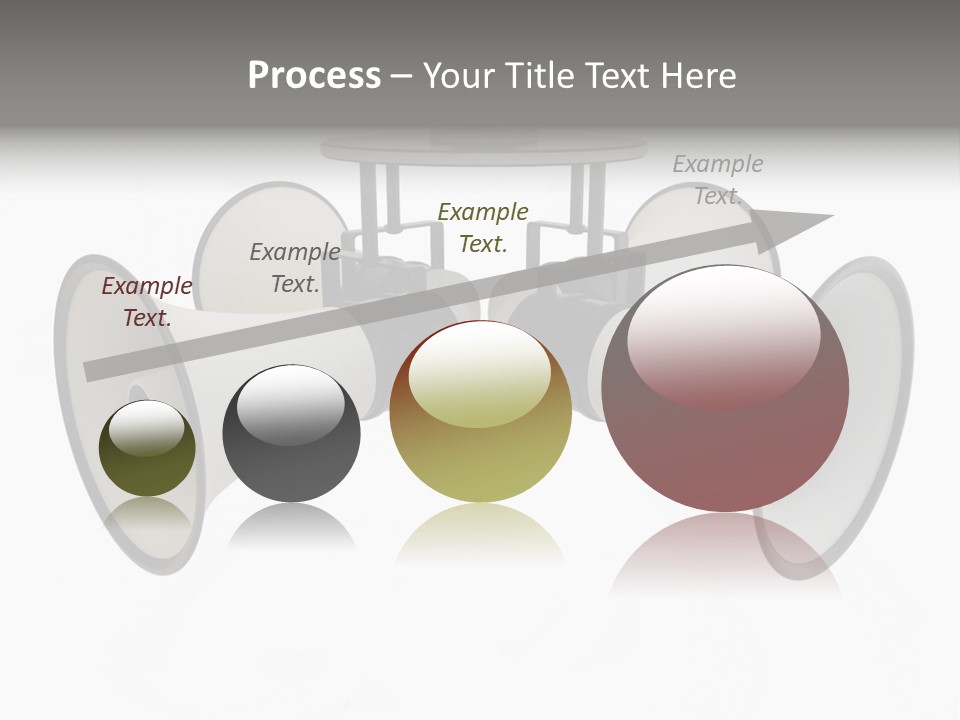 Process – Your Title Text Here

Example Text.

Example Text.

Example Text.

Example Text.